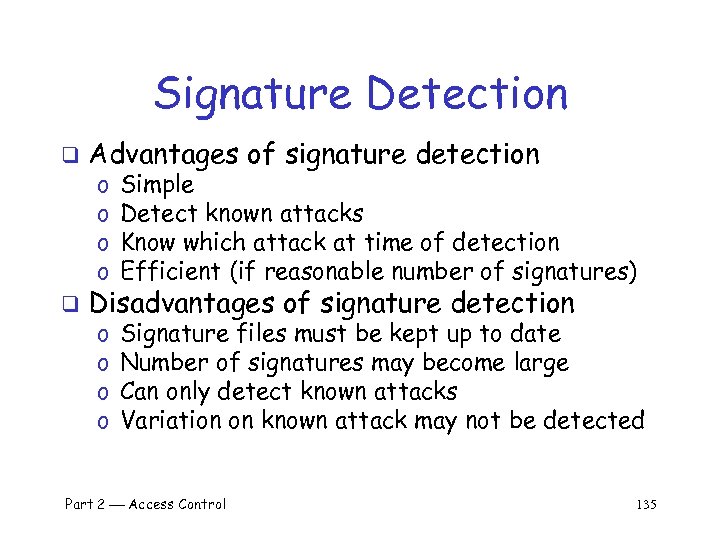 Signature Detection

❑ Advantages of signature detection
o Simple
o Detect known attacks
o Know which attack at time of detection
o Efficient (if reasonable number of signatures)

❑ Disadvantages of signature detection
o Signature files must be kept up to date
o Number of signatures may become large
o Can only detect known attacks
o Variation on known attack may not be detected

Part 2 — Access Control

135